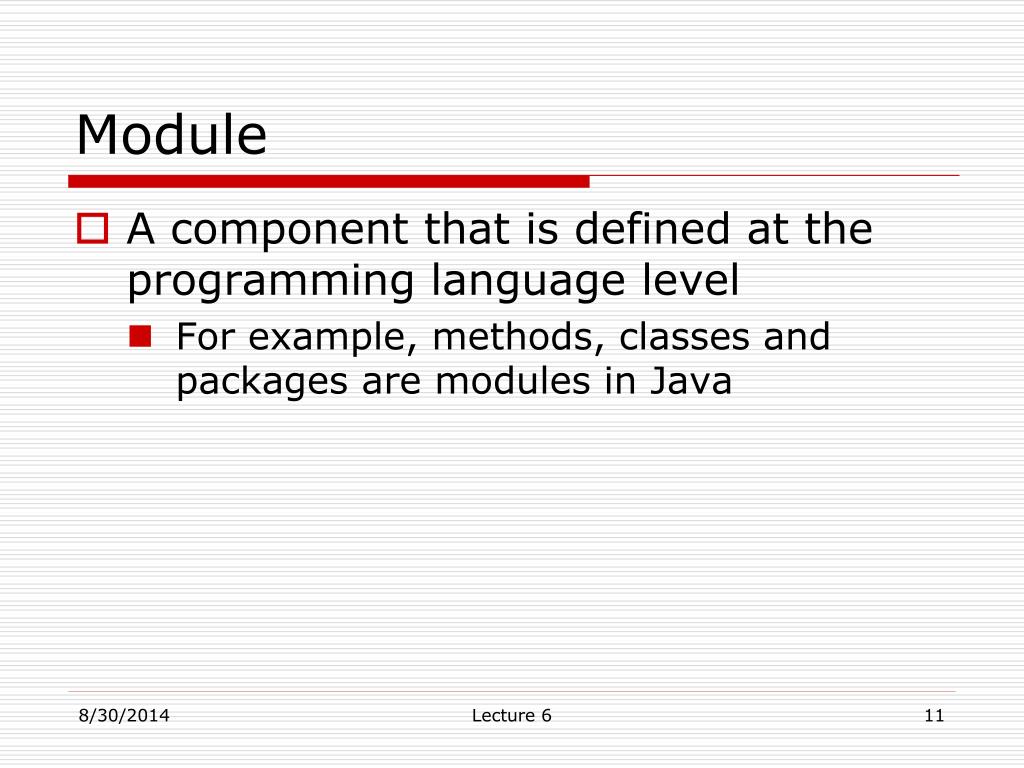 Module

A component that is defined at the programming language level

For example, methods, classes and packages are modules in Java

8/30/2014

Lecture 6

11